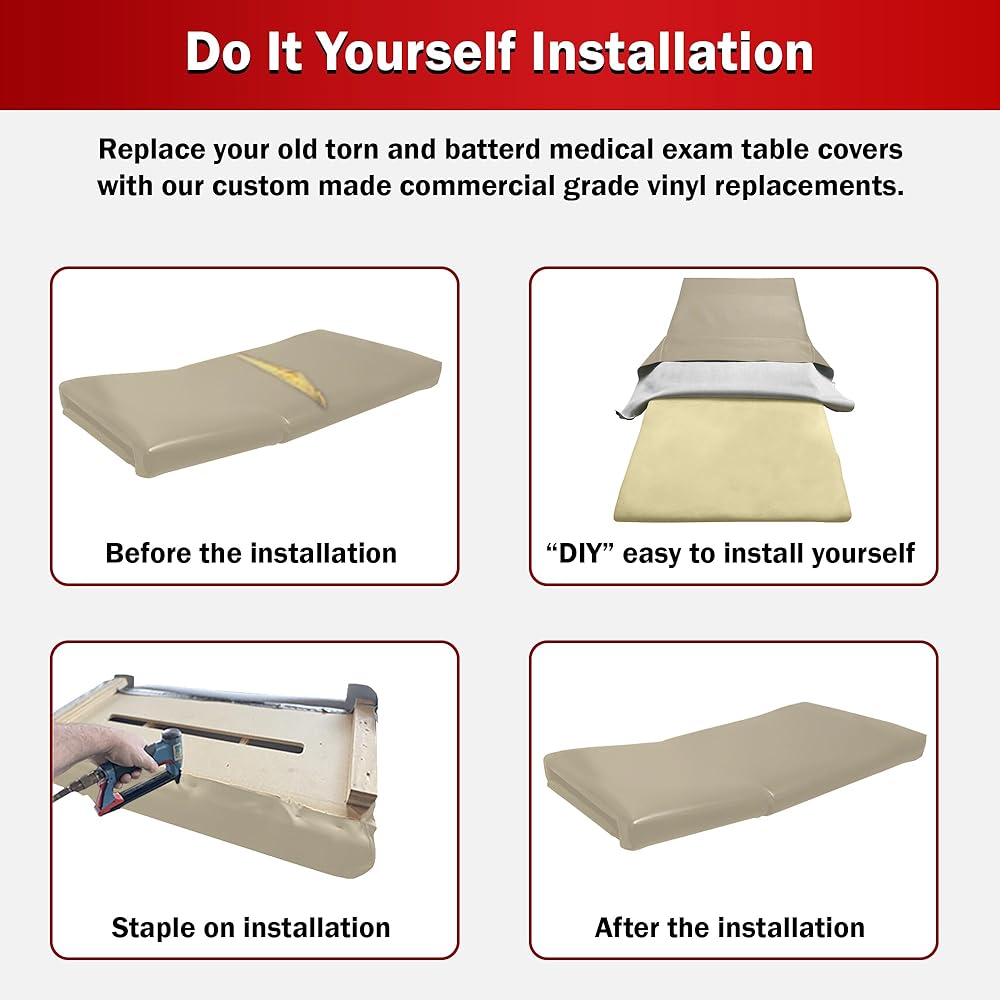 Do It Yourself Installation

Replace your old torn and batterd medical exam table covers with our custom made commercial grade vinyl replacements.

Before the installation

“DIY” easy to install yourself

Staple on installation

After the installation